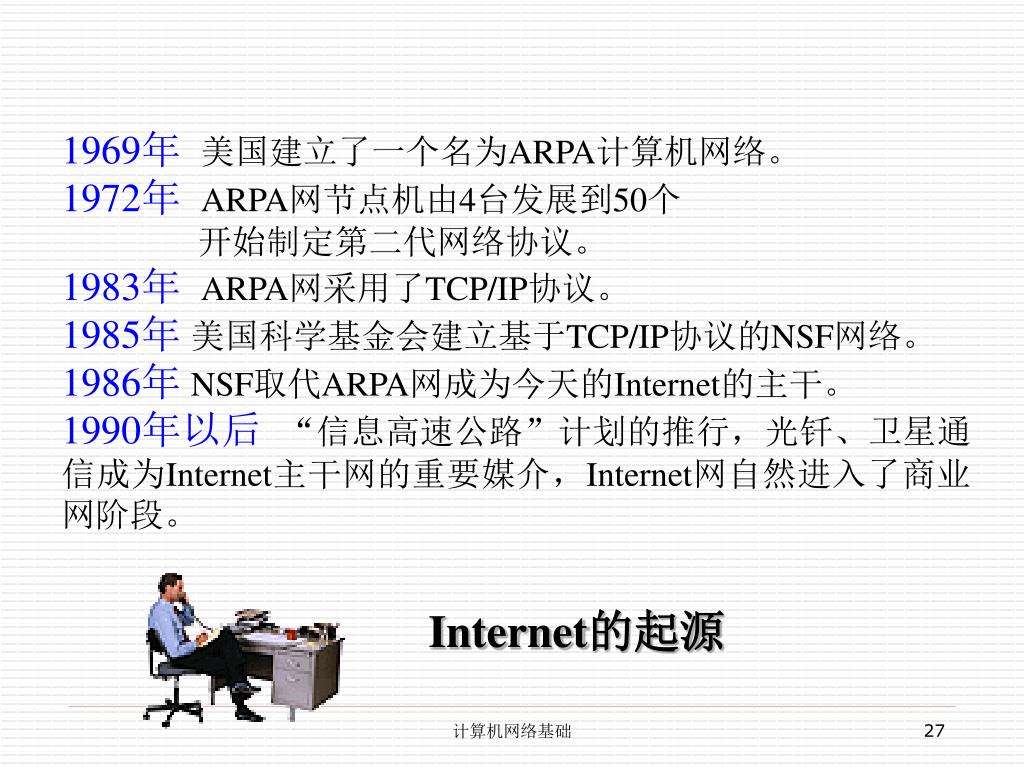 1969年 美国建立了一个名为ARPA计算机网络。
1972年 ARPA网节点机由4台发展到50个
开始制定第二代网络协议。
1983年 ARPA网采用了TCP/IP协议。
1985年 美国科学基金会建立基于TCP/IP协议的NSF网络。
1986年 NSF取代ARPA网成为今天的Internet的主干。
1990年以后 “信息高速公路”计划的推行，光钎、卫星通信成为Internet主干网的重要媒介，Internet网自然进入了商业网阶段。

Internet的起源

计算机网络基础

27